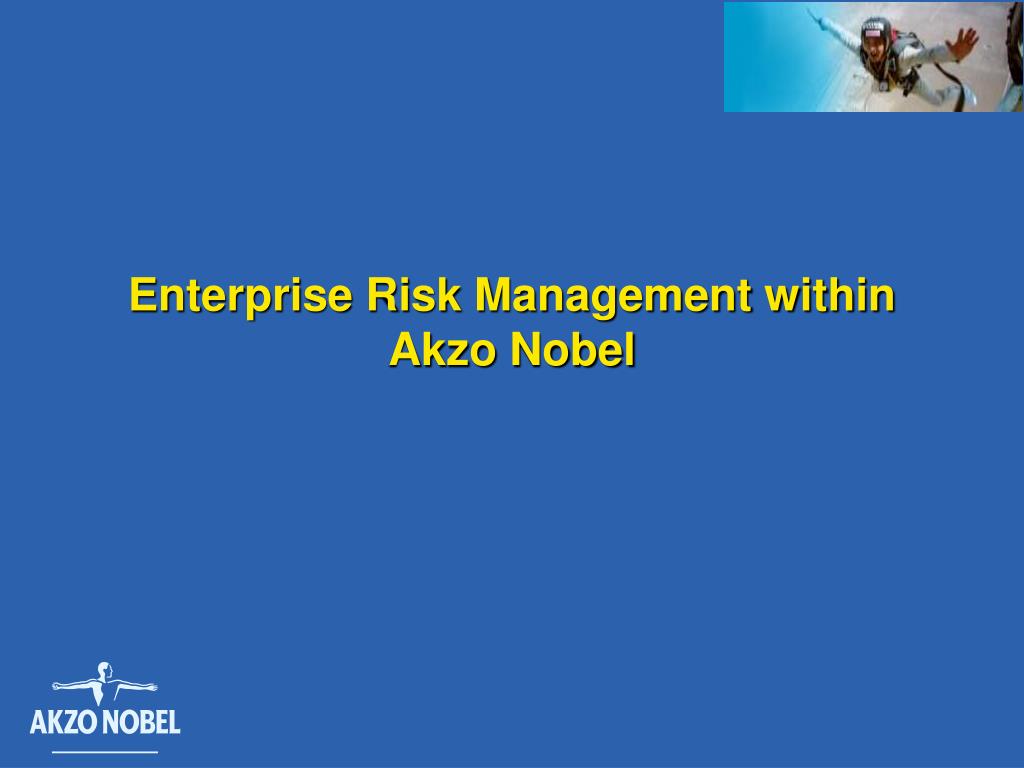 Enterprise Risk Management within Akzo Nobel

AKZO NOBEL